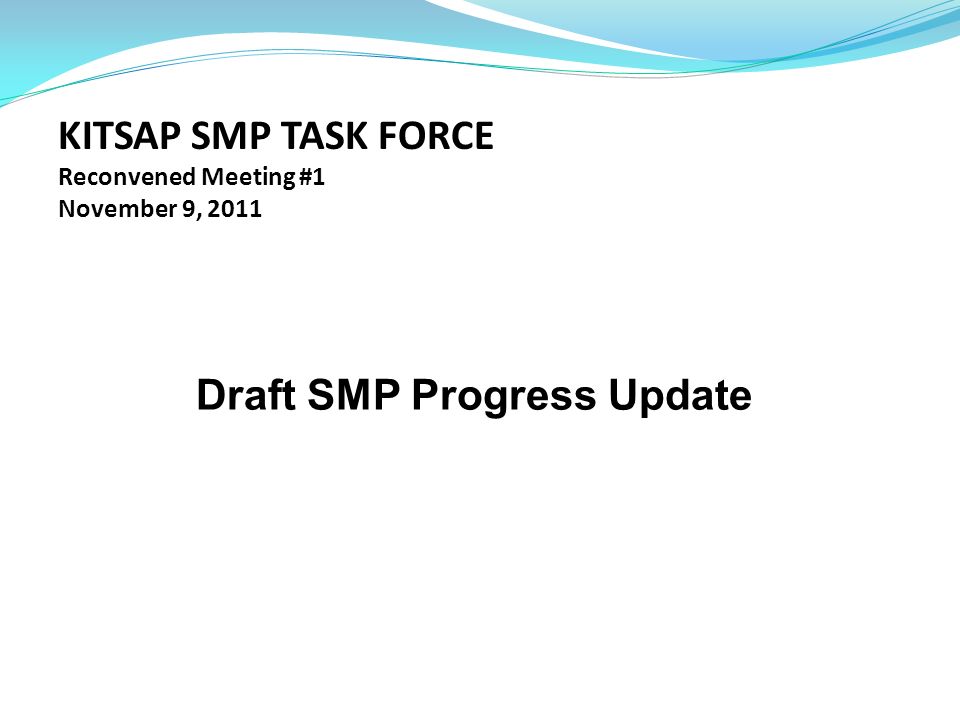 KITSAP SMP TASK FORCE
Reconvened Meeting #1
November 9, 2011

Draft SMP Progress Update